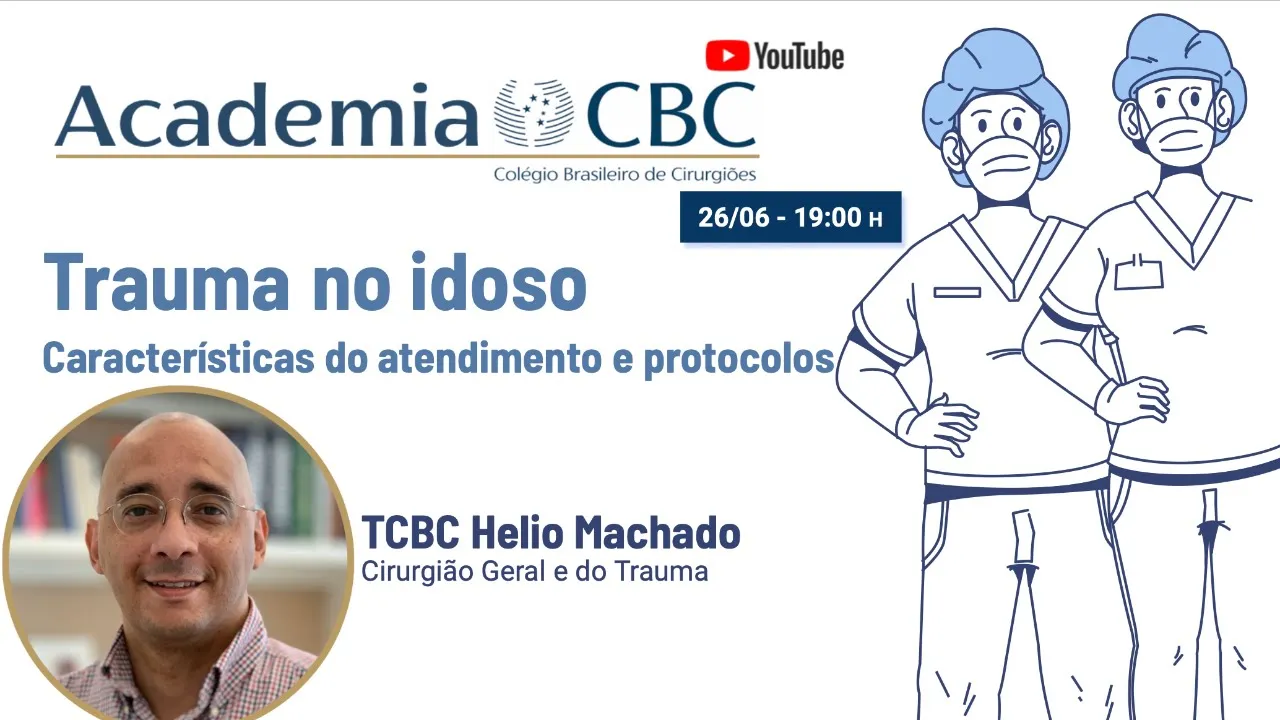 YouTube

Academia CBC
Colégio Brasileiro de Cirurgiões

26/06 - 19:00 H

Trauma no idoso
Características do atendimento e protocolos

TCBC Helio Machado
Cirurgião Geral e do Trauma